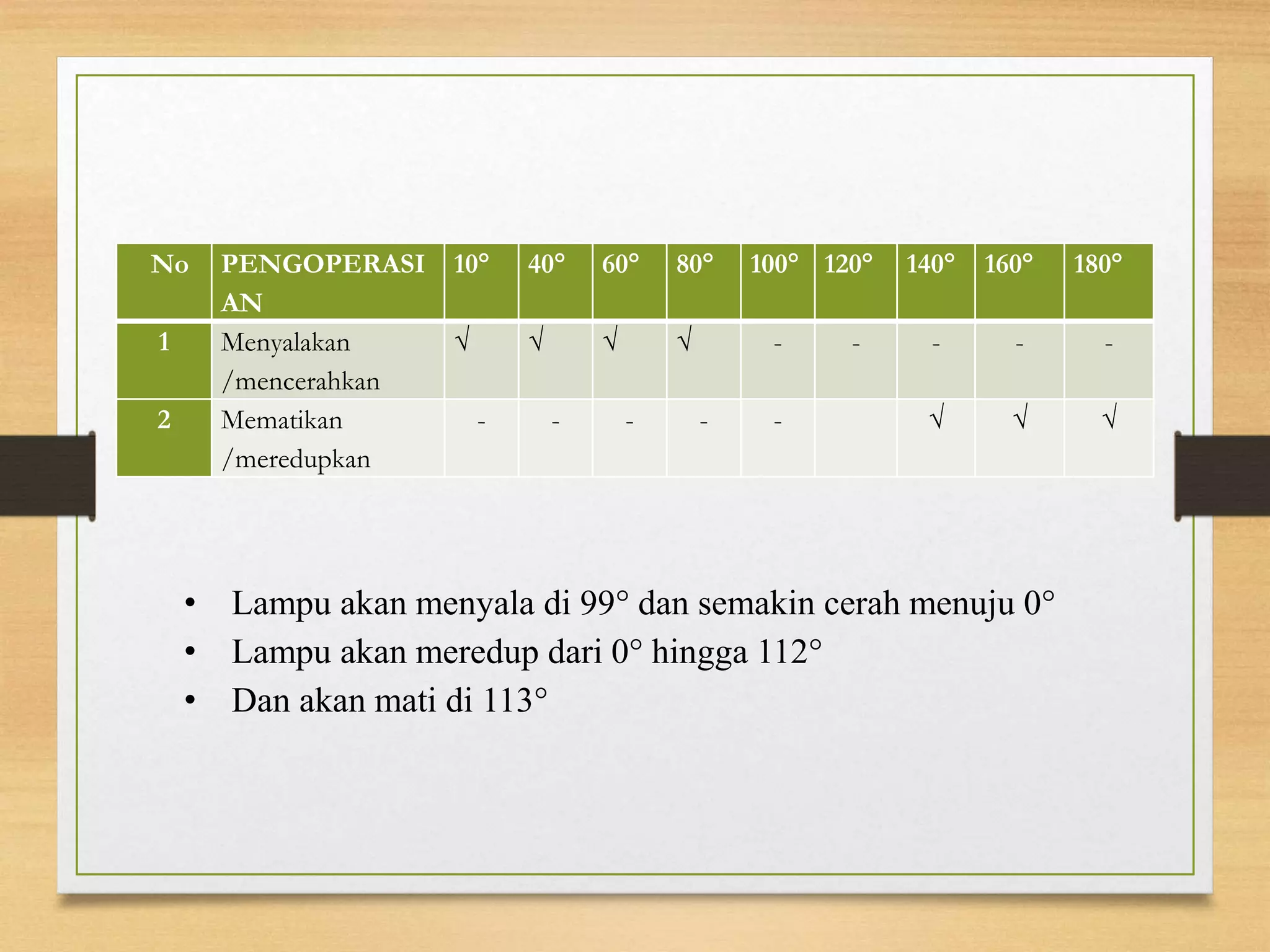 | No | PENGOPERASIAN | 10° | 40° | 60° | 80° | 100° | 120° | 140° | 160° | 180° |
|---|---|---|---|---|---|---|---|---|---|---|
| 1 | Menyalakan /mencerahkan | √ | √ | √ | √ | - | - | - | - | - |
| 2 | Mematikan /meredupkan | - | - | - | - | - |  | √ | √ | √ |

• Lampu akan menyala di 99° dan semakin cerah menuju 0°
• Lampu akan meredup dari 0° hingga 112°
• Dan akan mati di 113°